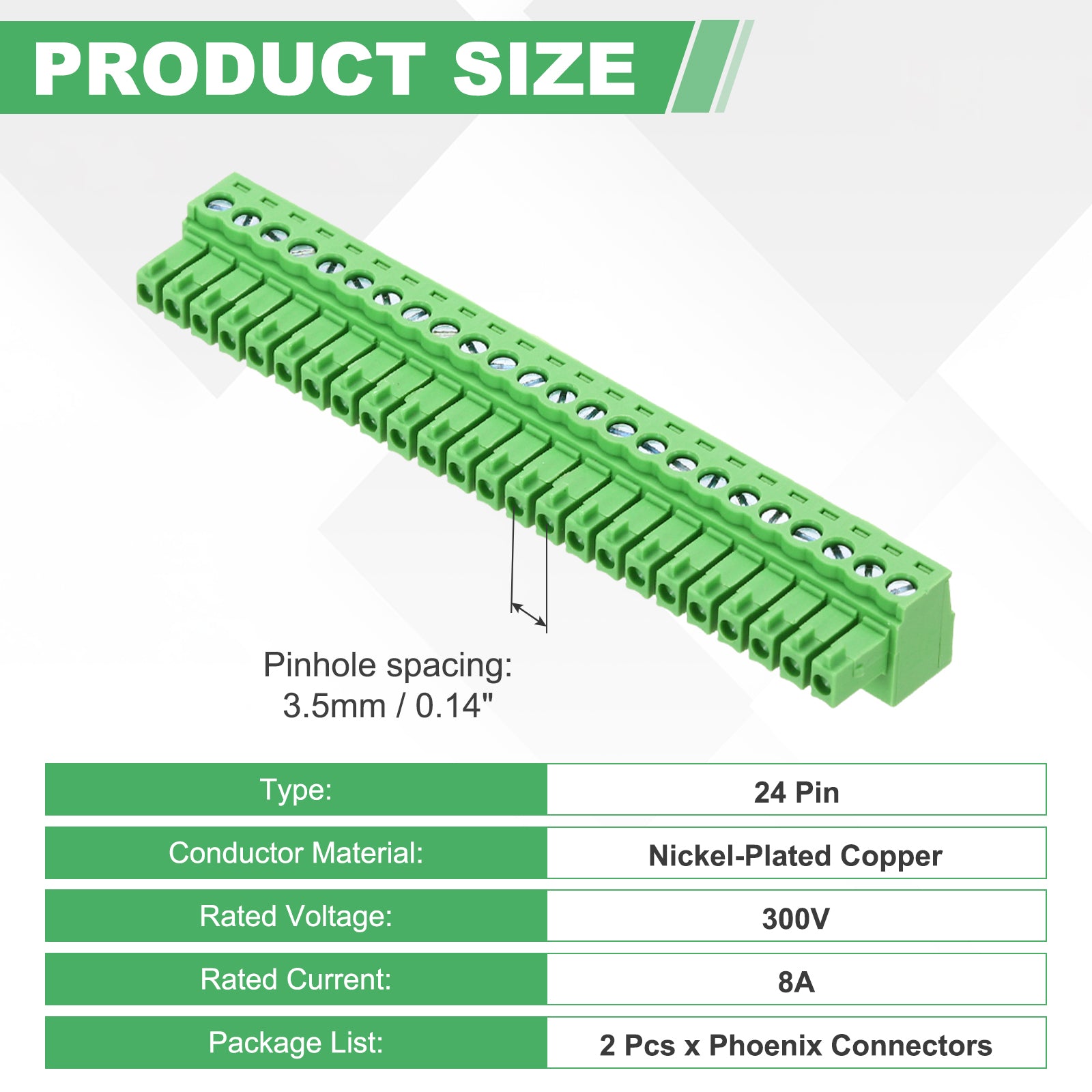 PRODUCT SIZE

Pinhole spacing:
3.5mm / 0.14"

| Type: | 24 Pin |
|---|---|
| Conductor Material: | Nickel-Plated Copper |
| Rated Voltage: | 300V |
| Rated Current: | 8A |
| Package List: | 2 Pcs x Phoenix Connectors |